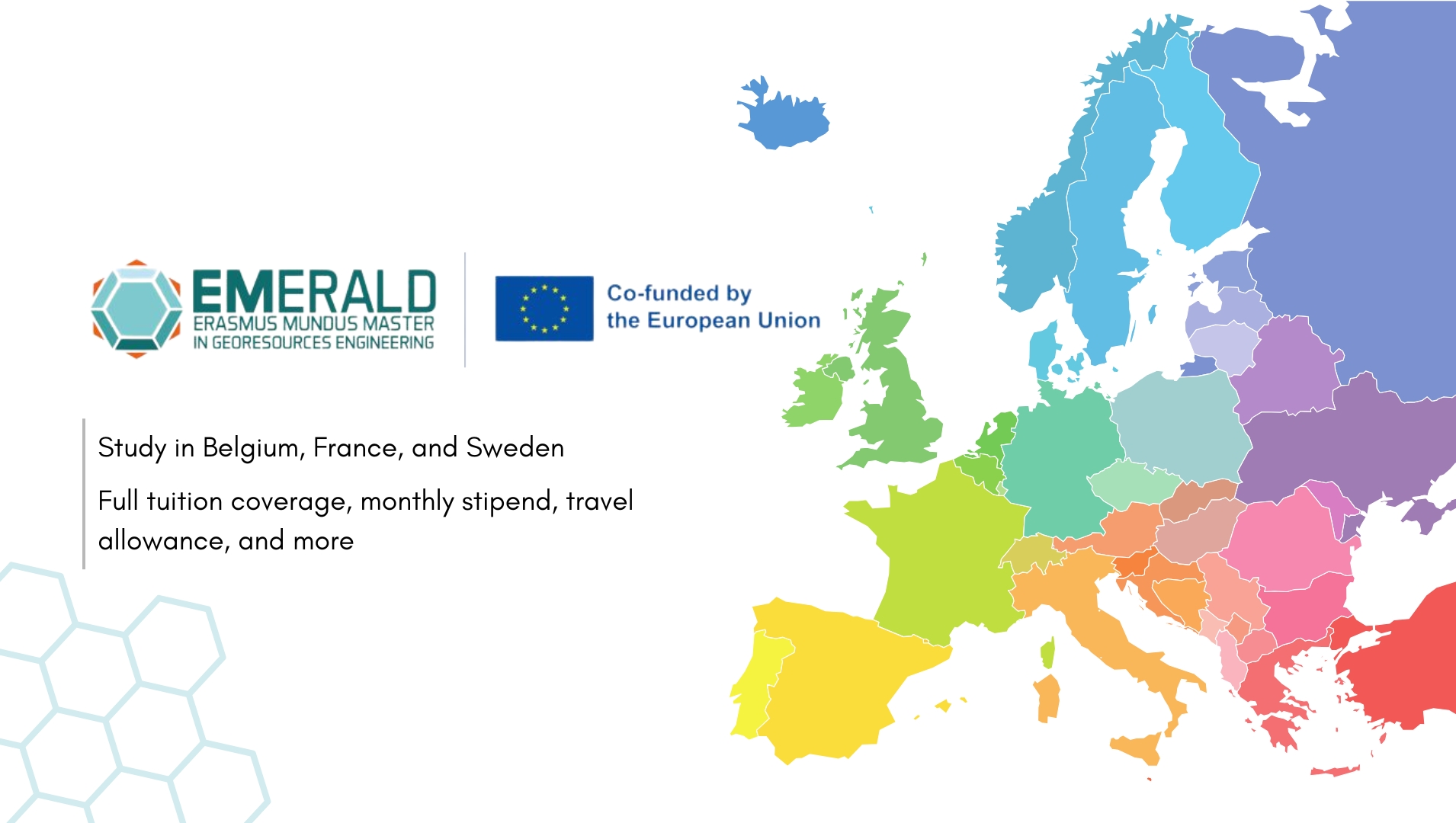 EMERALD
ERASMUS MUNDUS MASTER
IN GEORESOURCES ENGINEERING

Co-funded by
the European Union

Study in Belgium, France, and Sweden

Full tuition coverage, monthly stipend, travel allowance, and more